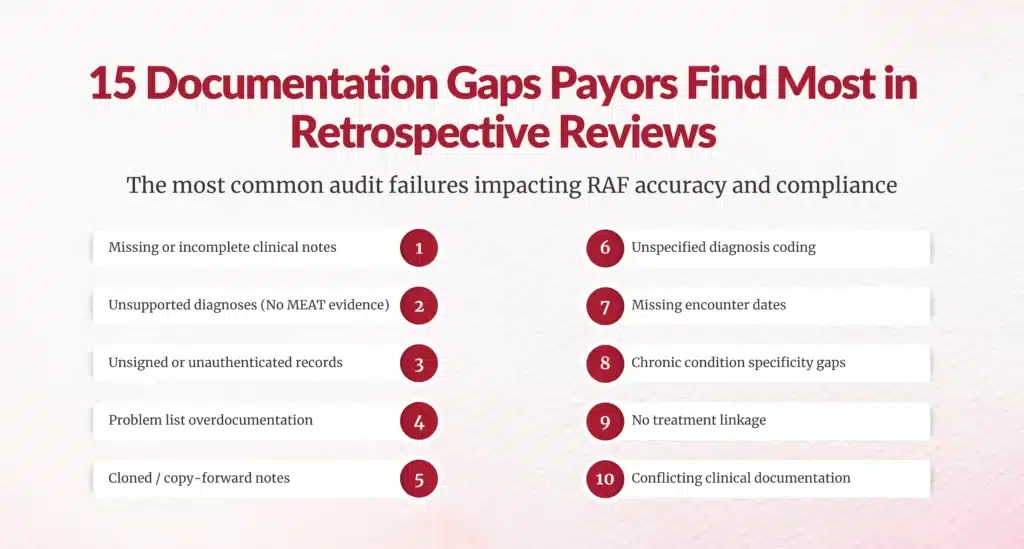 15 Documentation Gaps Payors Find Most in Retrospective Reviews

The most common audit failures impacting RAF accuracy and compliance

Missing or incomplete clinical notes 1

Unsupported diagnoses (No MEAT evidence) 2

Unsigned or unauthenticated records 3

Problem list overdocumentation 4

Cloned / copy-forward notes 5

6 Unspecified diagnosis coding

7 Missing encounter dates

8 Chronic condition specificity gaps

9 No treatment linkage

10 Conflicting clinical documentation